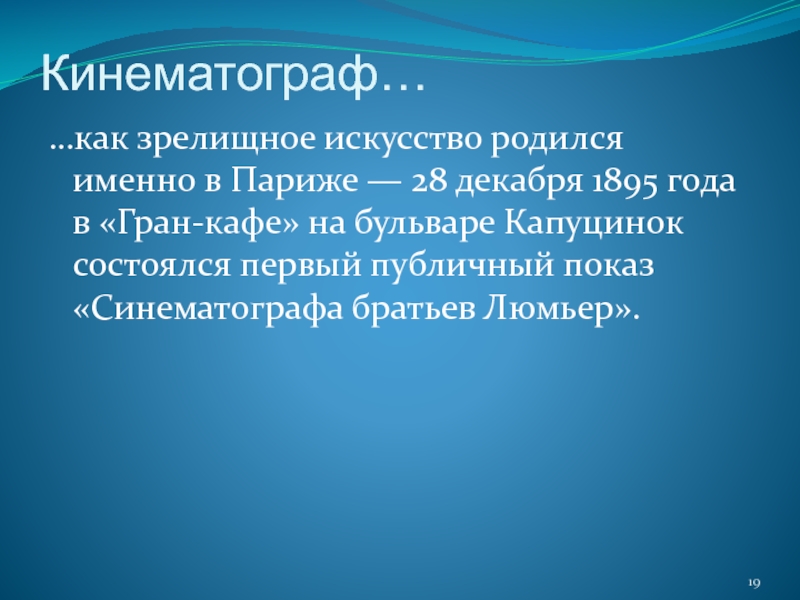 Кинематограф…

…как зрелищное искусство родился именно в Париже — 28 декабря 1895 года в «Гран-кафе» на бульваре Капуцинок состоялся первый публичный показ «Синематографа братьев Люмьер».

19